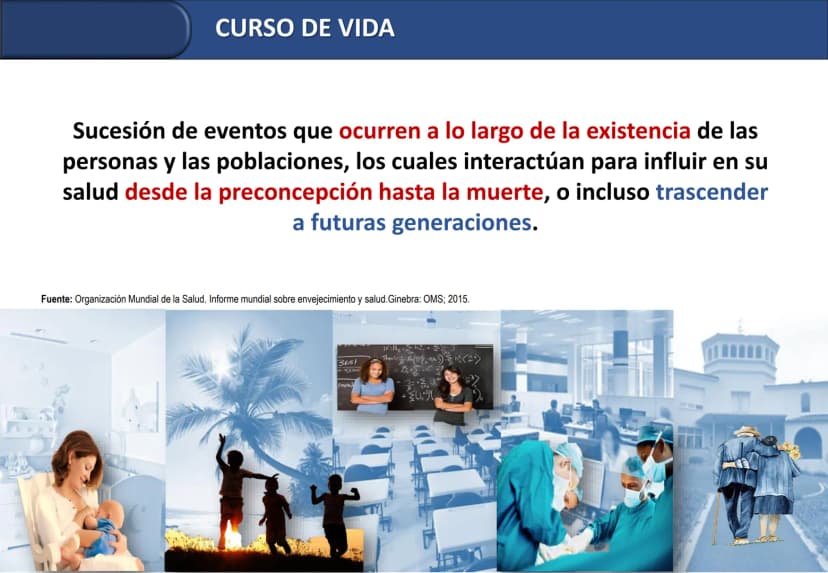 CURSO DE VIDA

Sucesión de eventos que ocurren a lo largo de la existencia de las personas y las poblaciones, los cuales interactúan para influir en su salud desde la preconcepción hasta la muerte, o incluso trascender a futuras generaciones.

Fuente: Organización Mundial de la Salud. Informe mundial sobre envejecimiento y salud.Ginebra: OMS; 2015.